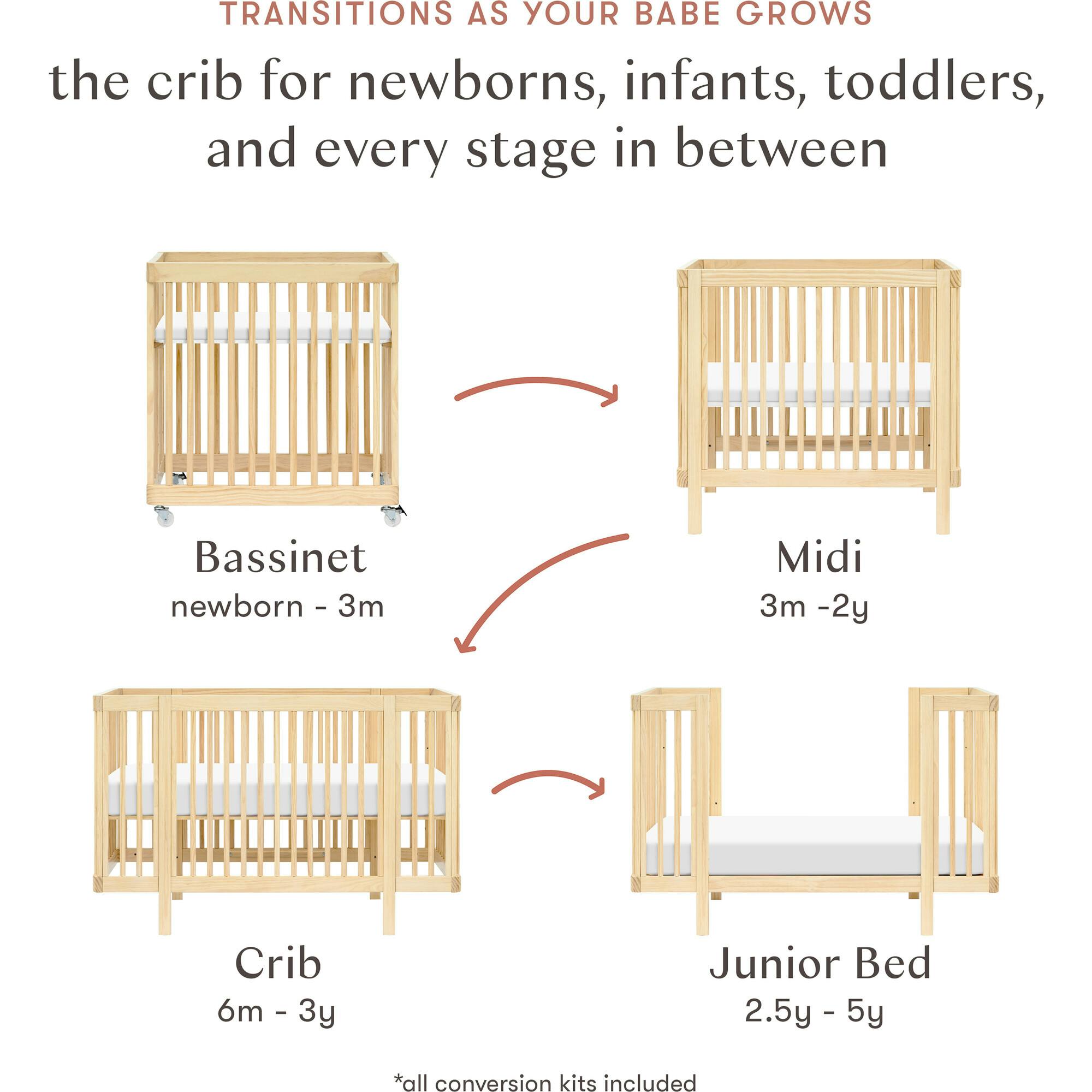 TRANSITIONS AS YOUR BABE GROWS

the crib for newborns, infants, toddlers, and every stage in between

Bassinet
newborn - 3m

Midi
3m -2y

Crib
6m - 3y

Junior Bed
2.5y - 5y

*all conversion kits included